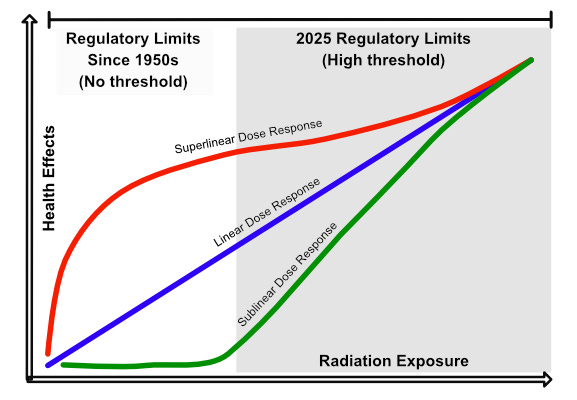 Regulatory Limits Since 1950s (No threshold)

2025 Regulatory Limits (High threshold)

Health Effects

Superlinear Dose Response

Linear Dose Response

Sublinear Dose Response

Radiation Exposure